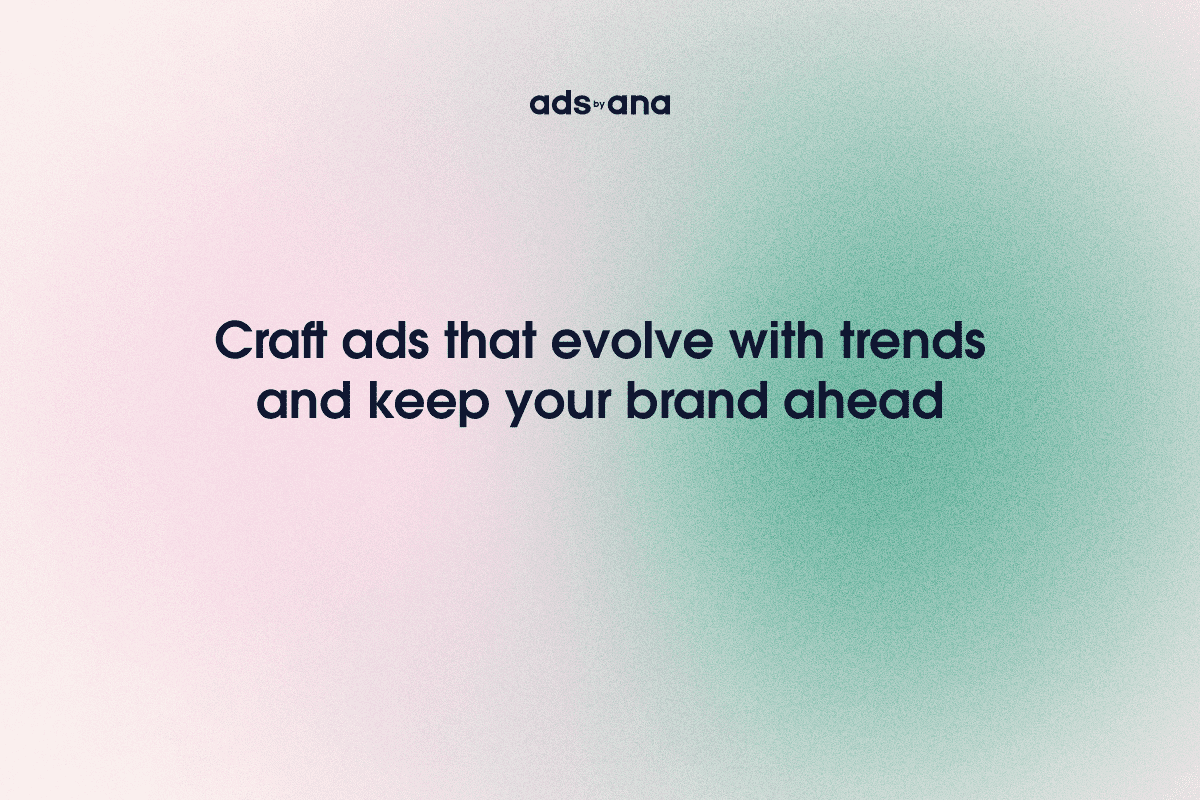 ads by ana

Craft ads that evolve with trends and keep your brand ahead